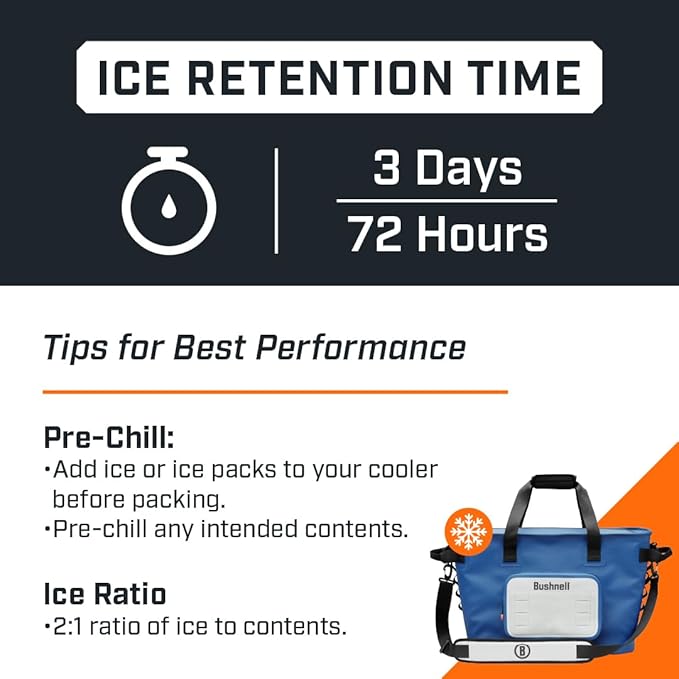 ICE RETENTION TIME

3 Days

72 Hours

Tips for Best Performance

Pre-Chill:
•Add ice or ice packs to your cooler before packing.
•Pre-chill any intended contents.

Ice Ratio
•2:1 ratio of ice to contents.

Bushnell

B